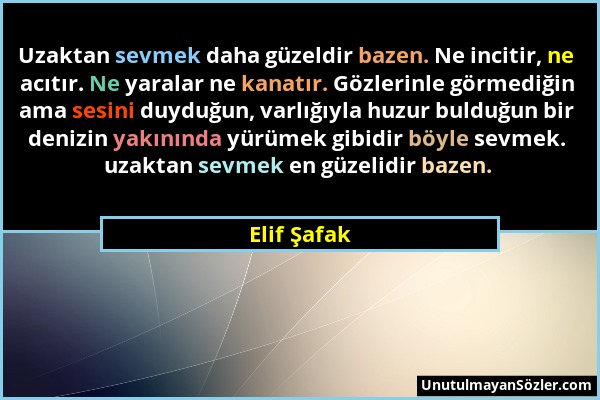 Uzaktan sevmek daha güzeldir bazen. Ne incitir, ne acıtır. Ne yaralar ne kanatır. Gözlerinle görmediğin ama sesini duyduğun, varlığıyla huzur bulduğun bir denizin yakınında yürümek gibidir böyle sevmek. uzaktan sevmek en güzelidir bazen.

Elif Şafak

UnutulmayanSözler.com